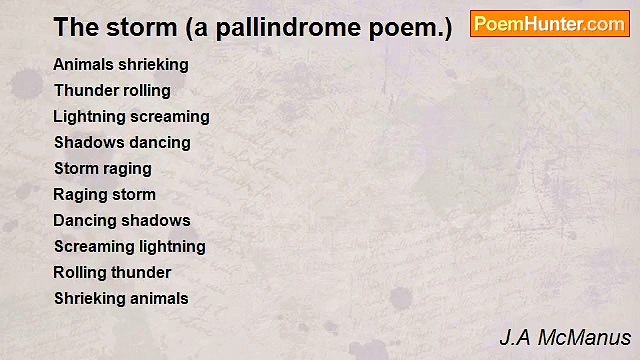 The storm (a pallindrome poem.)

PoemHunter.com

Animals shrieking
Thunder rolling
Lightning screaming
Shadows dancing
Storm raging
Raging storm
Dancing shadows
Screaming lightning
Rolling thunder
Shrieking animals

J.A McManus